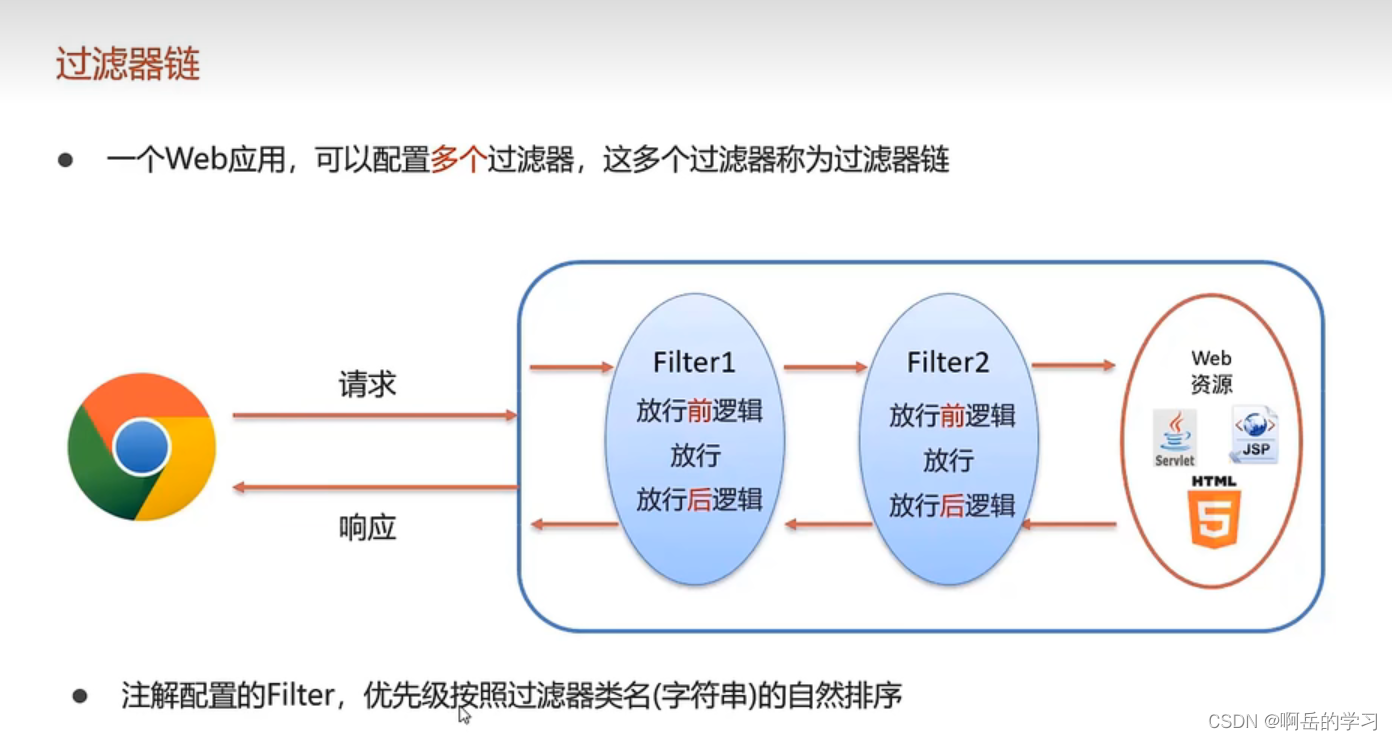 过滤器链

● 一个Web应用，可以配置多个过滤器，这多个过滤器称为过滤器链

请求

响应

Filter1
放行前逻辑
放行
放行后逻辑

Filter2
放行前逻辑
放行
放行后逻辑

Web
资源

Servlet

JSP

HTML
5

● 注解配置的Filter，优先级按照过滤器类名(字符串)的自然排序

CSDN @啊岳的学习